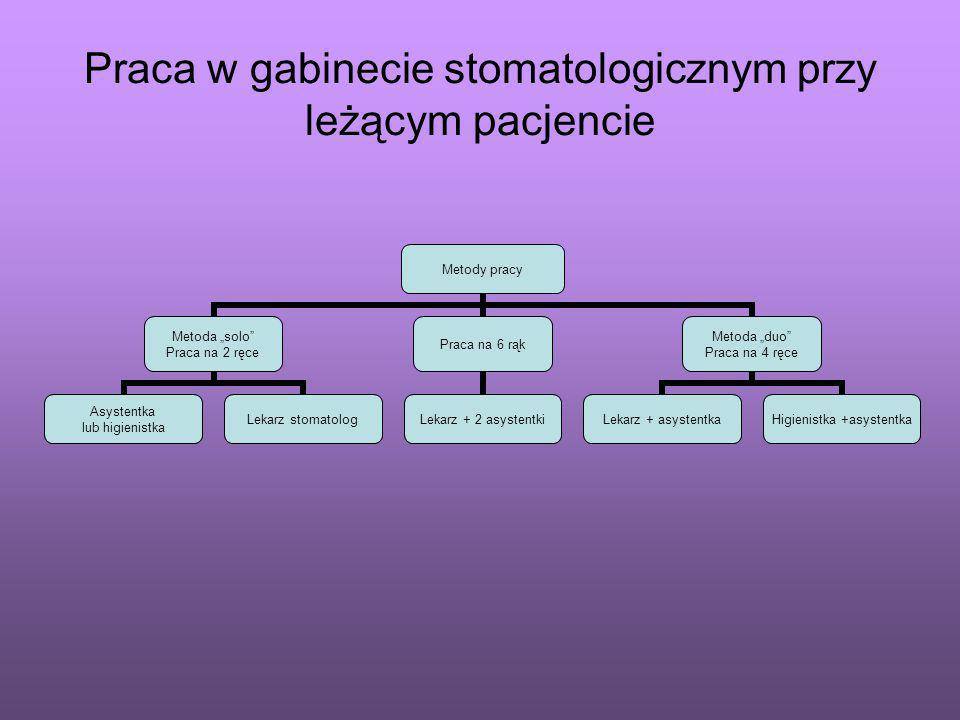 Praca w gabinecie stomatologicznym przy leżącym pacjencie

Metody pracy

Metoda „solo”
Praca na 2 ręce

Praca na 6 rąk

Metoda „duo”
Praca na 4 ręce

Asystentka
lub higienistka

Lekarz stomatolog

Lekarz + 2 asystentki

Lekarz + asystentka

Higienistka +asystentka